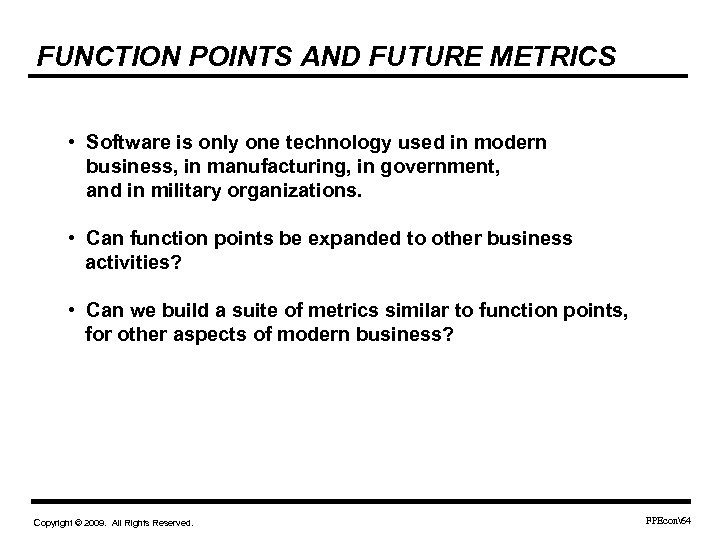 FUNCTION POINTS AND FUTURE METRICS

• Software is only one technology used in modern business, in manufacturing, in government, and in military organizations.

• Can function points be expanded to other business activities?

• Can we build a suite of metrics similar to function points, for other aspects of modern business?

Copyright © 2009. All Rights Reserved.

FPEcon\64